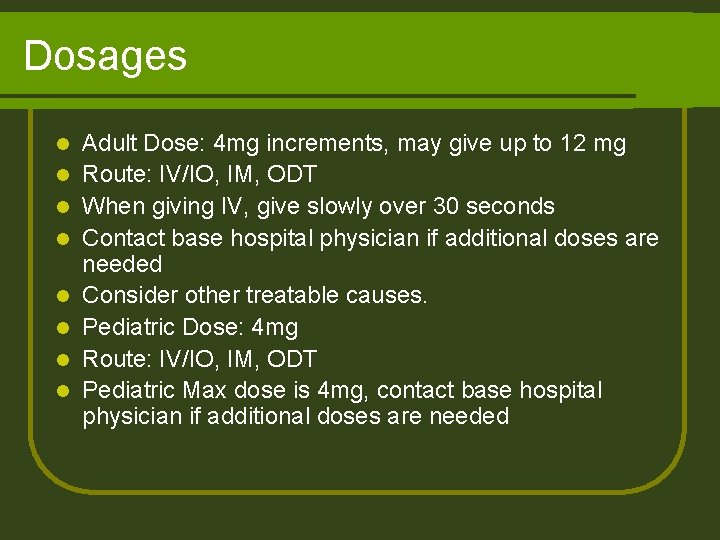 Dosages

- Adult Dose: 4mg increments, may give up to 12 mg
- Route: IV/IO, IM, ODT
- When giving IV, give slowly over 30 seconds
- Contact base hospital physician if additional doses are needed
- Consider other treatable causes.
- Pediatric Dose: 4mg
- Route: IV/IO, IM, ODT
- Pediatric Max dose is 4mg, contact base hospital physician if additional doses are needed